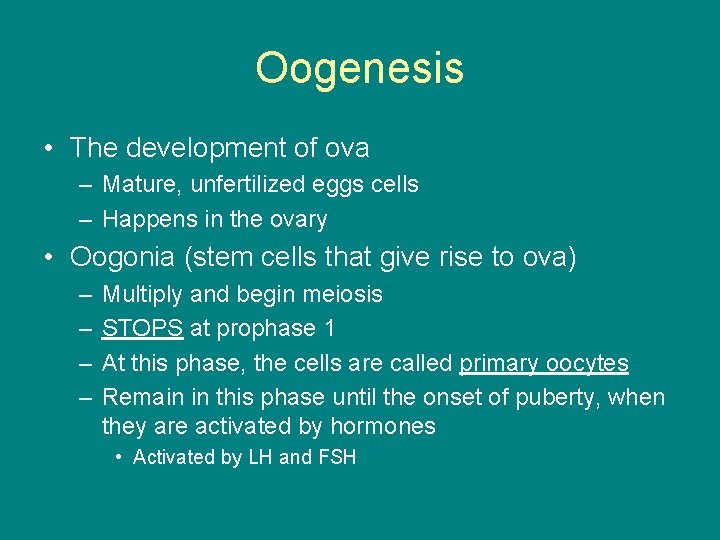 Oogenesis

• The development of ova
– Mature, unfertilized eggs cells
– Happens in the ovary
• Oogonia (stem cells that give rise to ova)
– Multiply and begin meiosis
– STOPS at prophase 1
– At this phase, the cells are called primary oocytes
– Remain in this phase until the onset of puberty, when they are activated by hormones
• Activated by LH and FSH